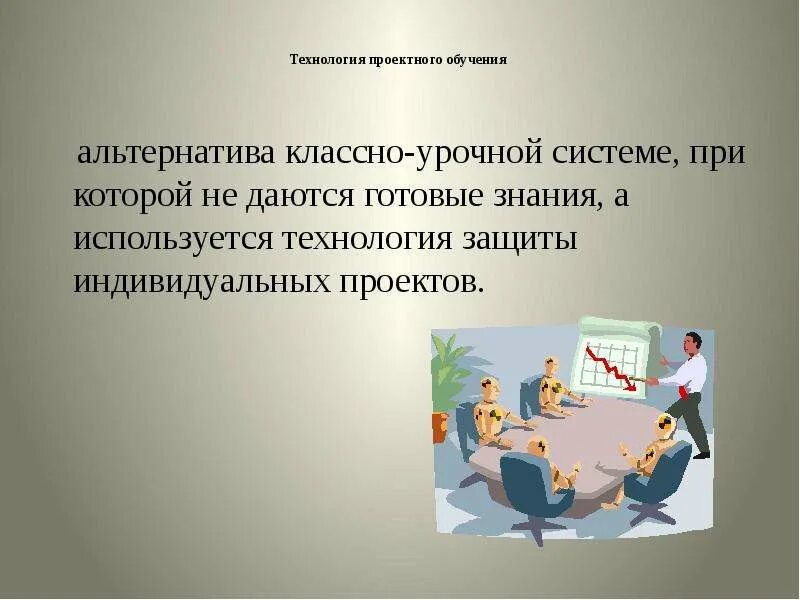 Технология проектного обучения

альтернатива классно-урочной системе, при которой не даются готовые знания, а используется технология защиты индивидуальных проектов.